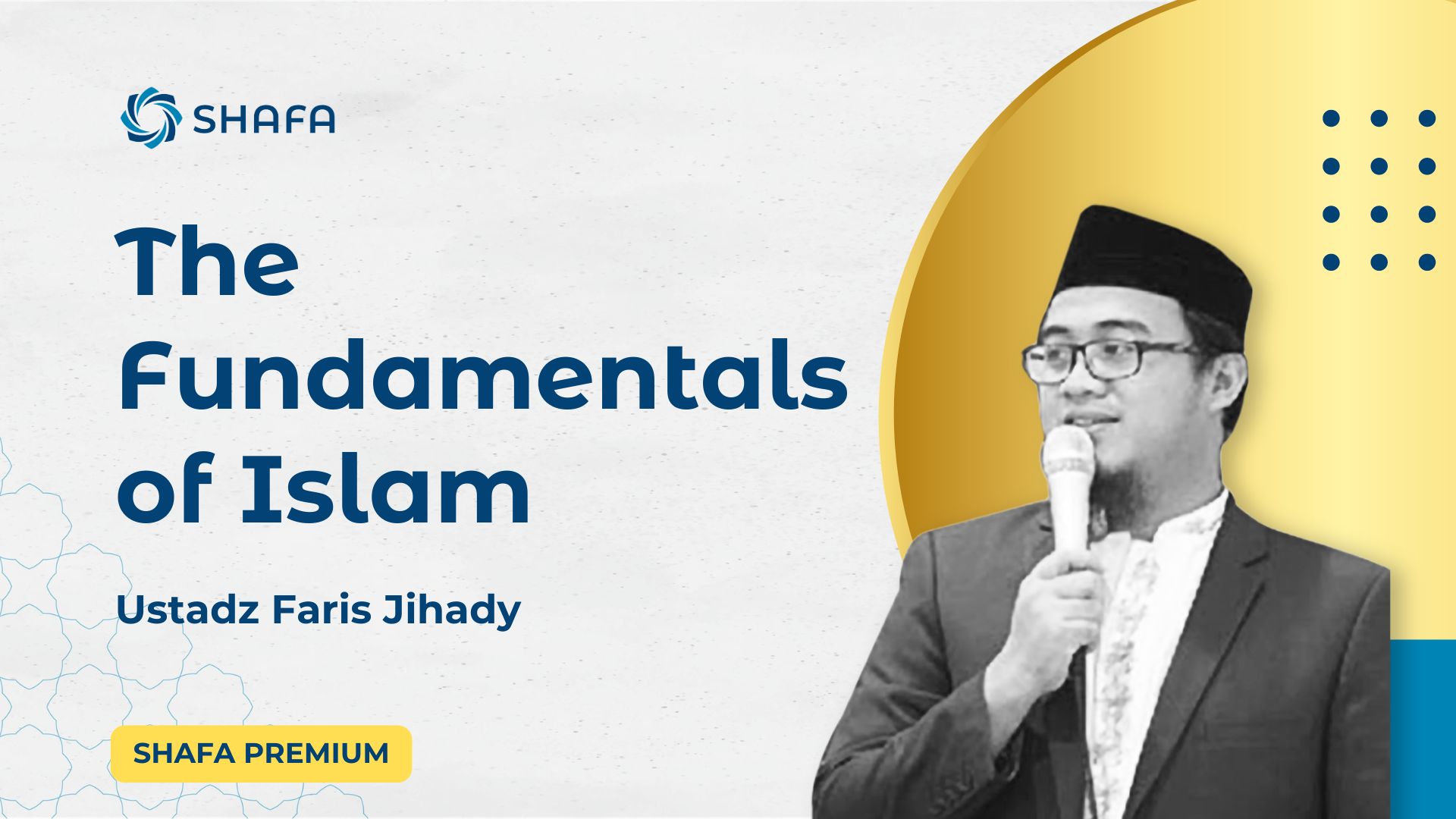 SHAFA

The Fundamentals of Islam

Ustadz Faris Jihady

SHAFA PREMIUM